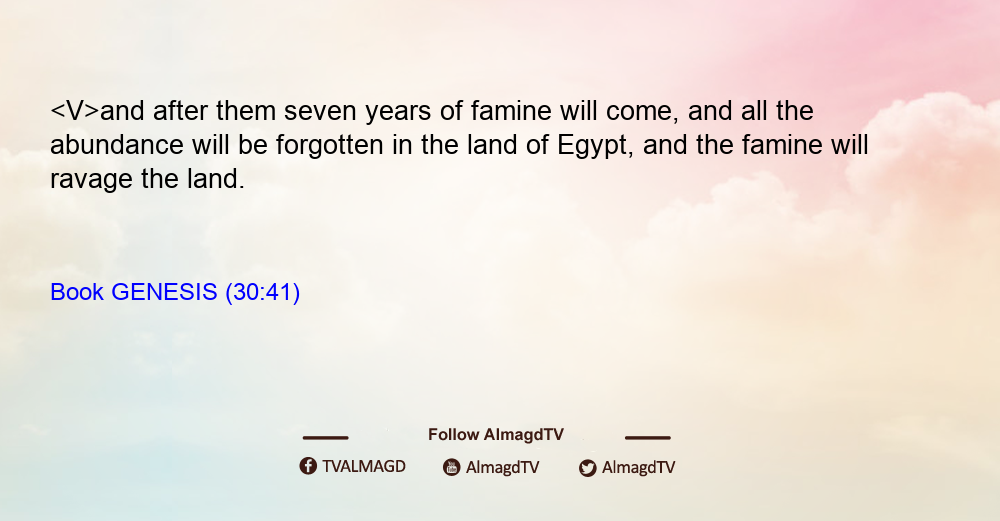 <V>and after them seven years of famine will come, and all the abundance will be forgotten in the land of Egypt, and the famine will ravage the land.

Book GENESIS (30:41)

Follow AlmagdTV

TVALMAGD AlmagdTV AlmagdTV